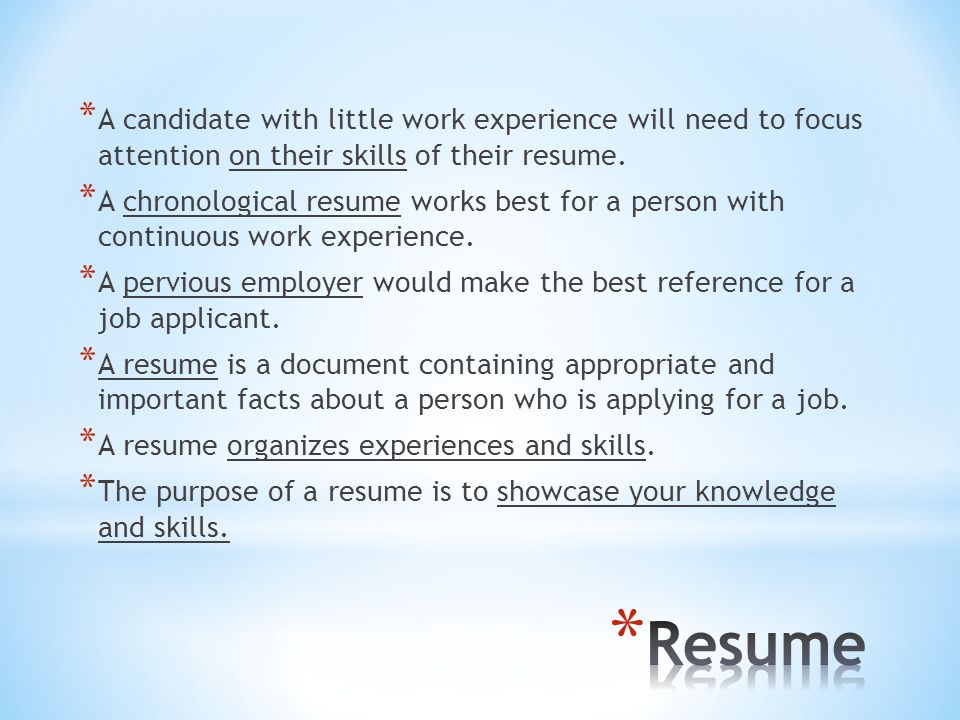 * A candidate with little work experience will need to focus attention on their skills of their resume.

* A chronological resume works best for a person with continuous work experience.

* A pervious employer would make the best reference for a job applicant.

* A resume is a document containing appropriate and important facts about a person who is applying for a job.

* A resume organizes experiences and skills.

* The purpose of a resume is to showcase your knowledge and skills.

* Resume